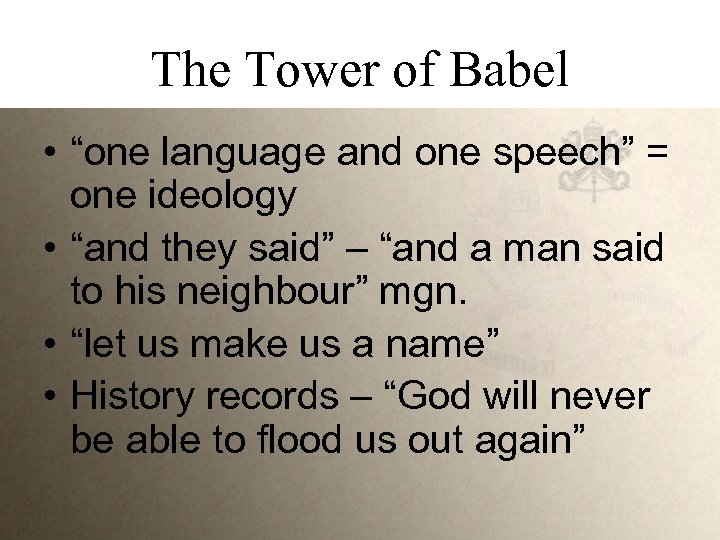 The Tower of Babel

• “one language and one speech” = one ideology
• “and they said” – “and a man said to his neighbour” mgn.
• “let us make us a name”
• History records – “God will never be able to flood us out again”